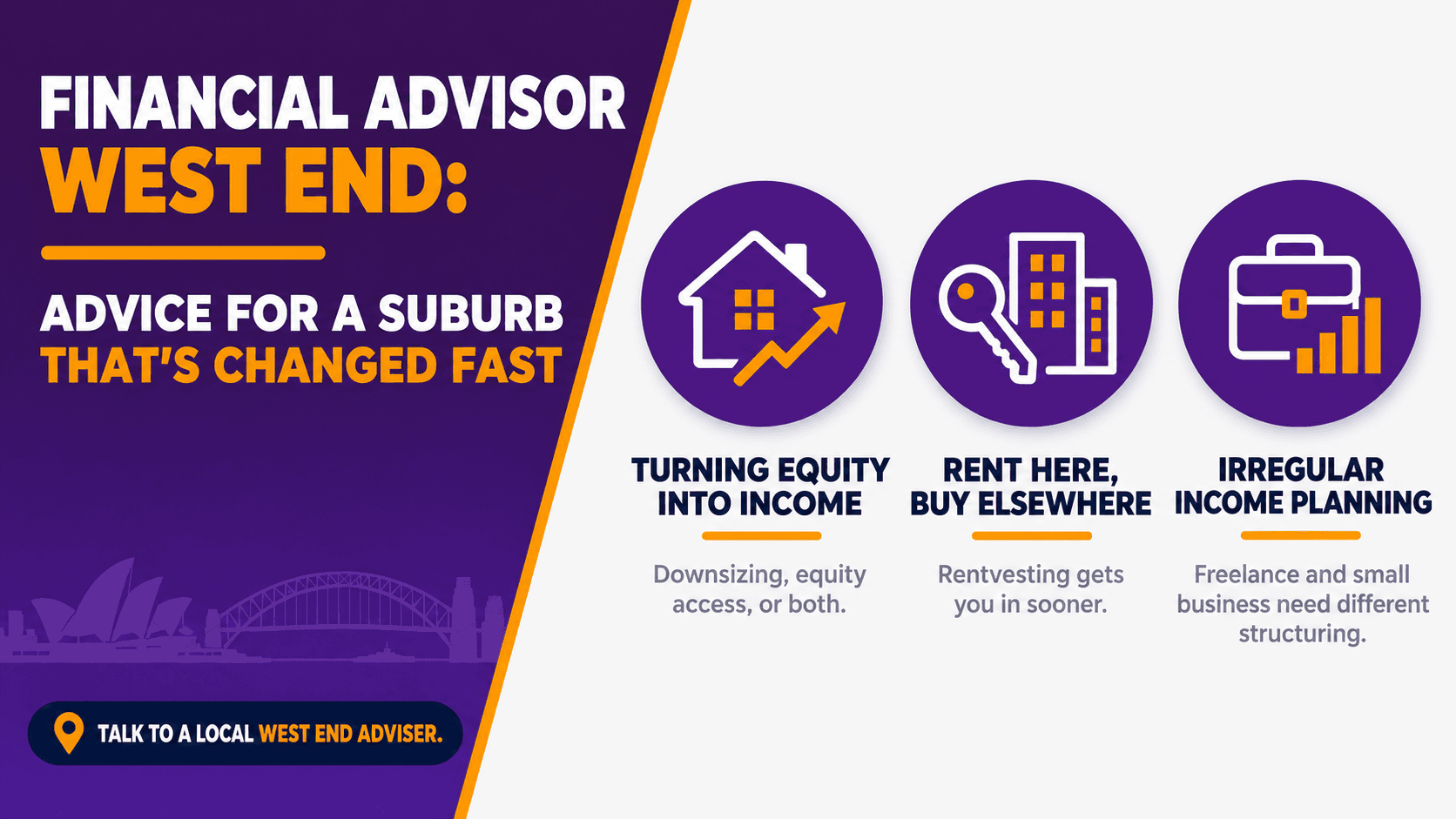 FINANCIAL ADVISOR
WEST END:

ADVICE FOR A SUBURB
THAT'S CHANGED FAST

TALK TO A LOCAL WEST END ADVISER.

TURNING EQUITY INTO INCOME

Downsizing, equity access, or both.

RENT HERE, BUY ELSEWHERE

Rentvesting gets you in sooner.

IRREGULAR INCOME PLANNING

Freelance and small business need different structuring.